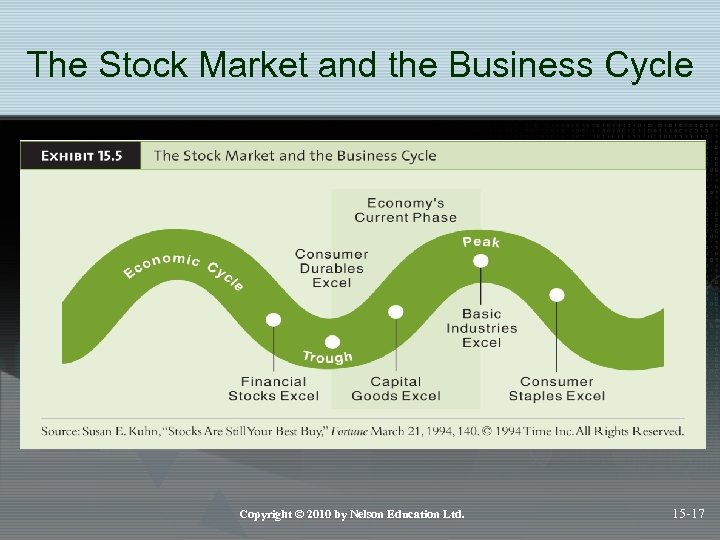 The Stock Market and the Business Cycle

EXHIBIT 15.5 The Stock Market and the Business Cycle

Economy's Current Phase

Economic Cycle

Consumer Durables Excel

Peak

Basic Industries Excel

Trough

Financial Stocks Excel

Capital Goods Excel

Consumer Staples Excel

Source: Susan E. Kuhn, "Stocks Are Still Your Best Buy," Fortune March 21, 1994, 140. © 1994 Time Inc. All Rights Reserved.

Copyright © 2010 by Nelson Education Ltd.

15-17